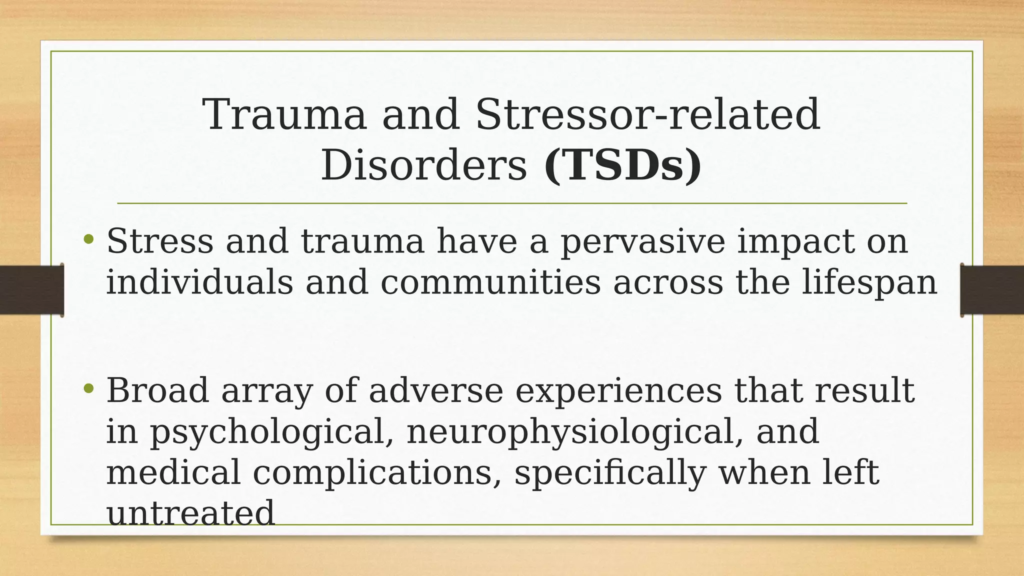 Trauma and Stressor-related Disorders **(TSDs)**

• Stress and trauma have a pervasive impact on individuals and communities across the lifespan

• Broad array of adverse experiences that result in psychological, neurophysiological, and medical complications, specifically when left untreated